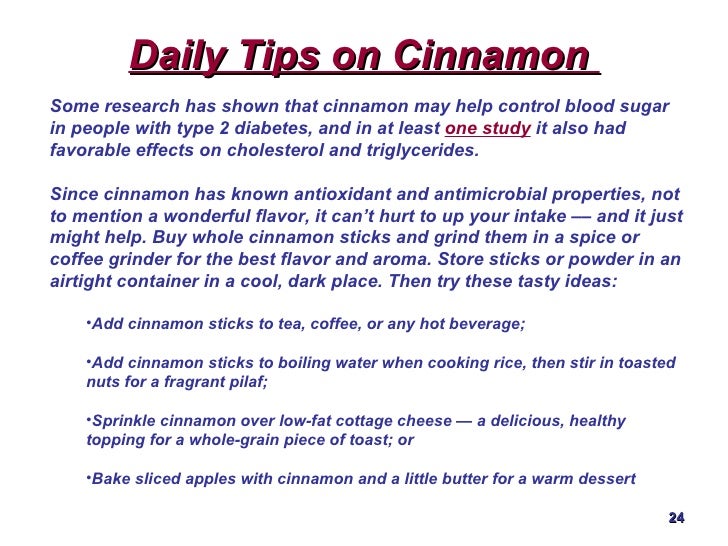 Daily Tips on Cinnamon

Some research has shown that cinnamon may help control blood sugar in people with type 2 diabetes, and in at least one study it also had favorable effects on cholesterol and triglycerides.

Since cinnamon has known antioxidant and antimicrobial properties, not to mention a wonderful flavor, it can't hurt to up your intake — and it just might help. Buy whole cinnamon sticks and grind them in a spice or coffee grinder for the best flavor and aroma. Store sticks or powder in an airtight container in a cool, dark place. Then try these tasty ideas:

•Add cinnamon sticks to tea, coffee, or any hot beverage;

•Add cinnamon sticks to boiling water when cooking rice, then stir in toasted nuts for a fragrant pilaf;

•Sprinkle cinnamon over low-fat cottage cheese — a delicious, healthy topping for a whole-grain piece of toast; or

•Bake sliced apples with cinnamon and a little butter for a warm dessert

24